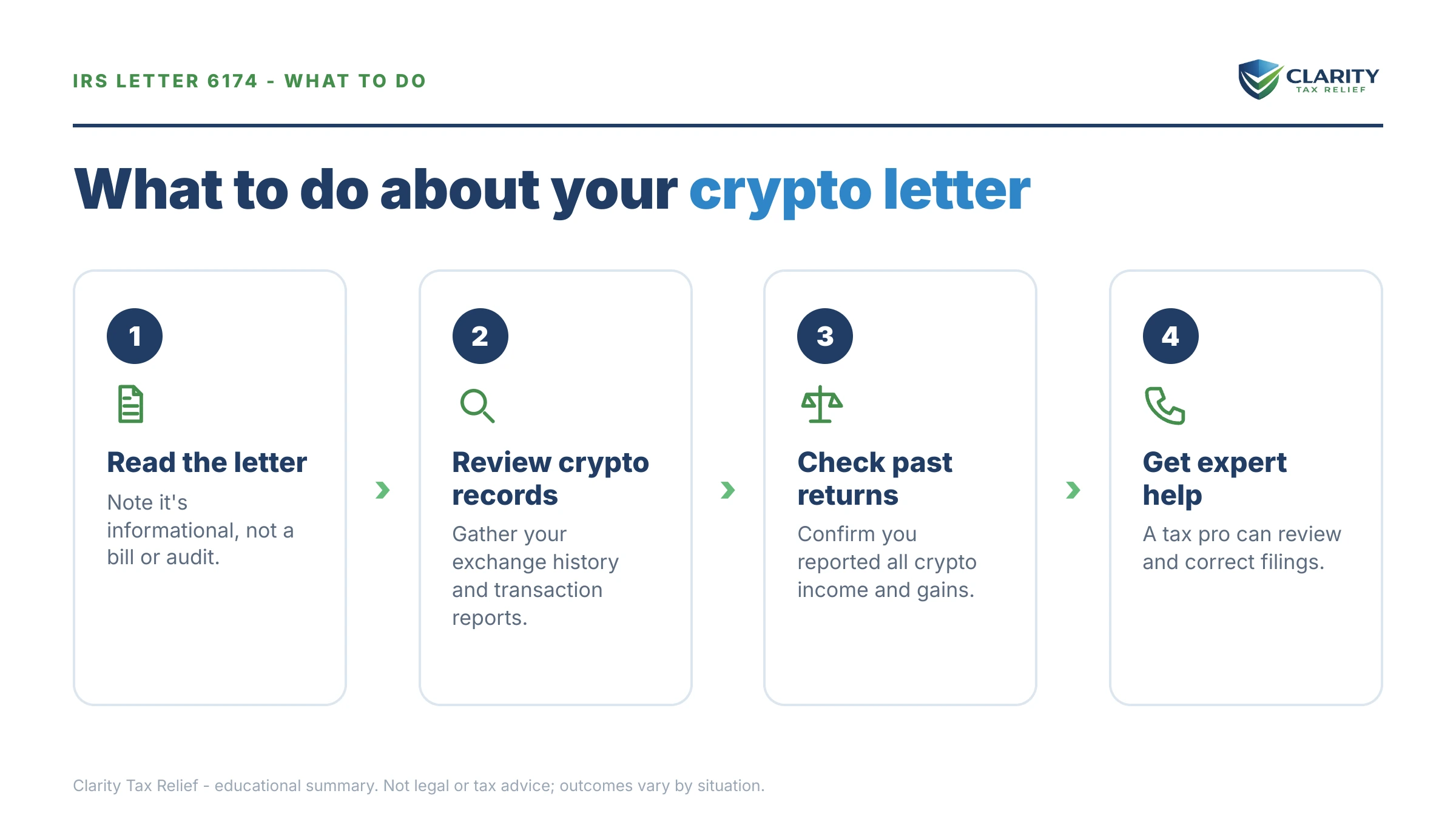 IRS LETTER 6174 - WHAT TO DO

CLARITY
TAX RELIEF

What to do about your crypto letter

1

Read the letter

Note it's informational, not a bill or audit.

2

Review crypto records

Gather your exchange history and transaction reports.

3

Check past returns

Confirm you reported all crypto income and gains.

4

Get expert help

A tax pro can review and correct filings.

Clarity Tax Relief - educational summary. Not legal or tax advice; outcomes vary by situation.